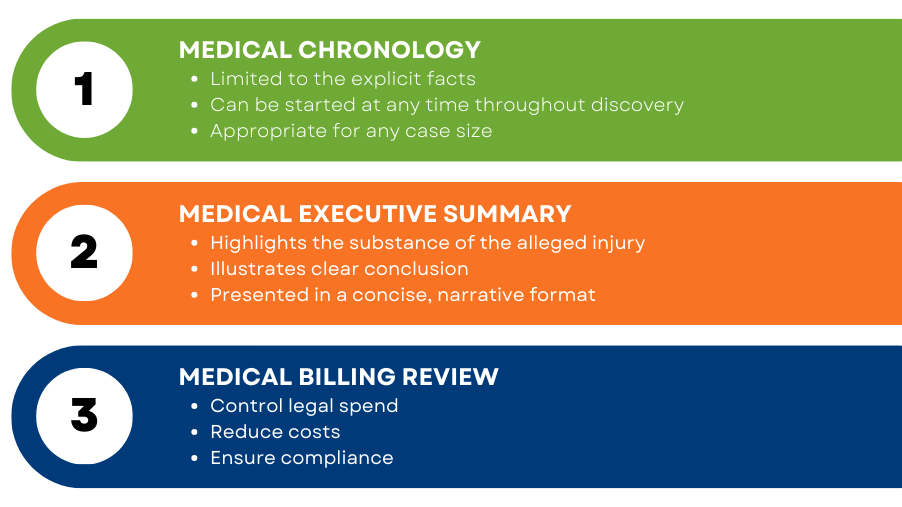 1

MEDICAL CHRONOLOGY
- Limited to the explicit facts
- Can be started at any time throughout discovery
- Appropriate for any case size

2

MEDICAL EXECUTIVE SUMMARY
- Highlights the substance of the alleged injury
- Illustrates clear conclusion
- Presented in a concise, narrative format

3

MEDICAL BILLING REVIEW
- Control legal spend
- Reduce costs
- Ensure compliance